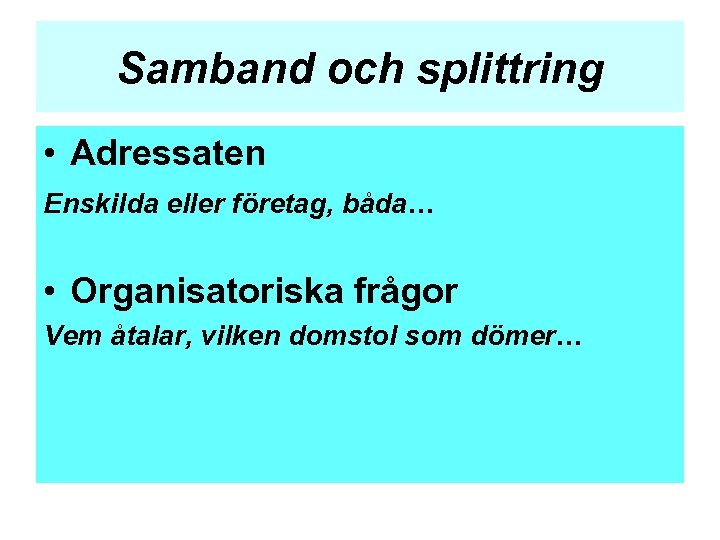 Samband och splittring

• Adressaten

Enskilda eller företag, båda…

• Organisatoriska frågor

Vem åtalar, vilken domstol som dömer…